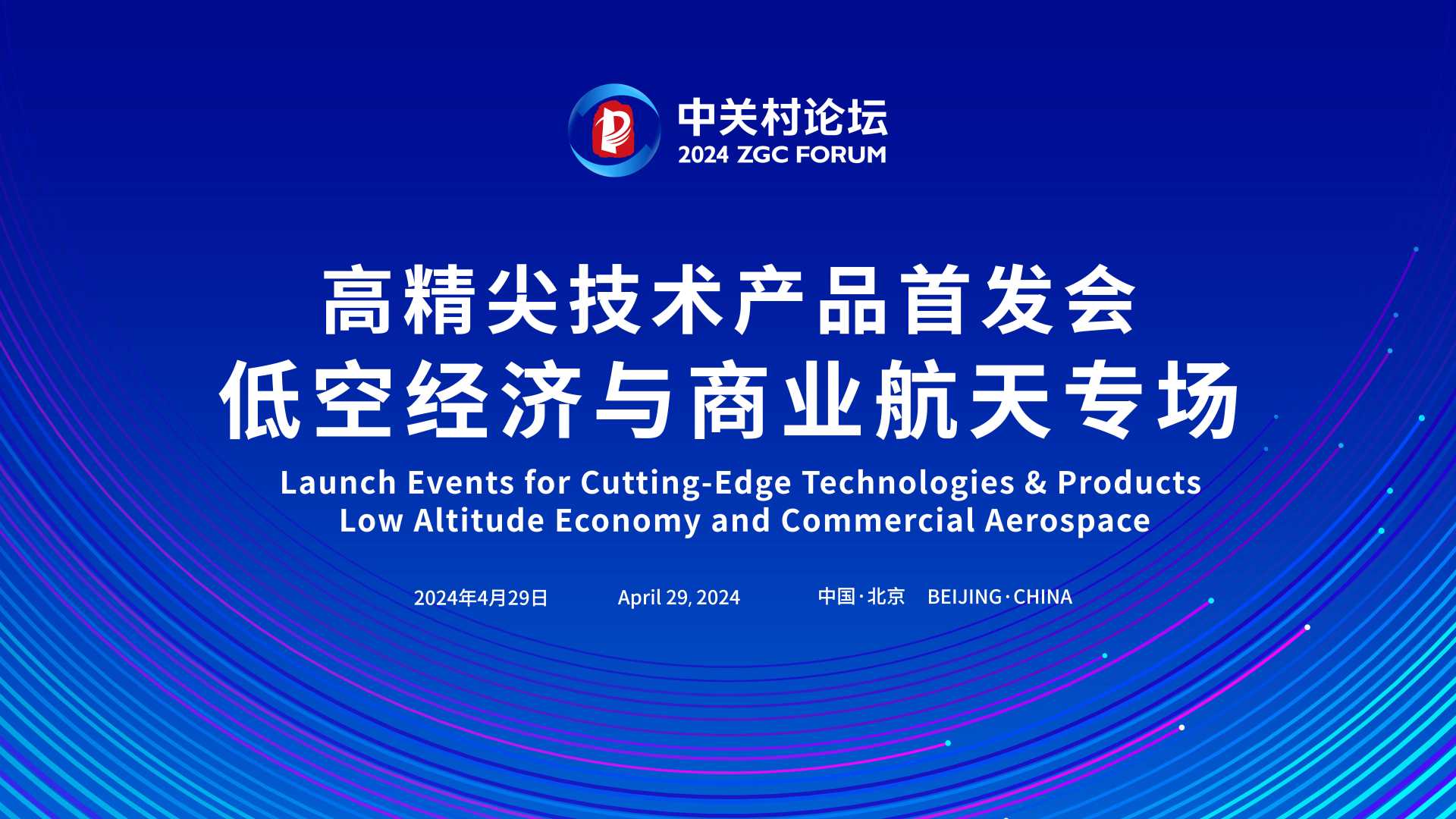 中关村论坛
2024 ZGC FORUM

高精尖技术产品首发会
低空经济与商业航天专场

Launch Events for Cutting-Edge Technologies & Products
Low Altitude Economy and Commercial Aerospace

2024年4月29日 April 29, 2024 中国·北京 BEIJING·CHINA